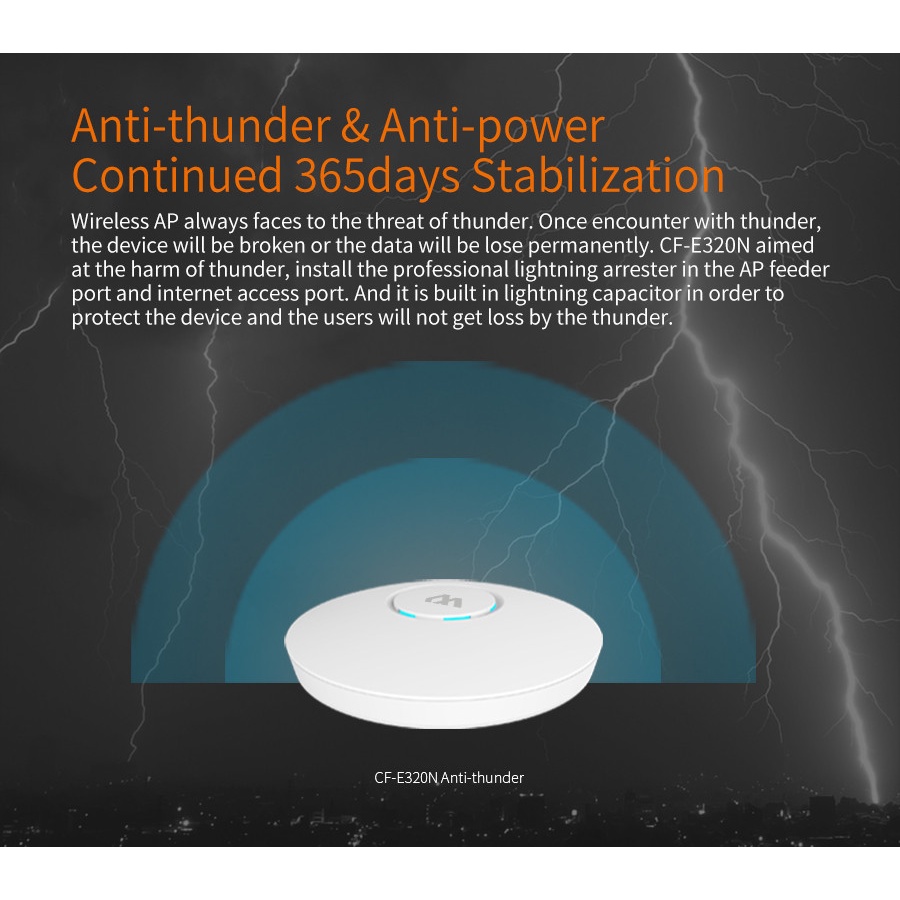 Anti-thunder & Anti-power
Continued 365days Stabilization

Wireless AP always faces to the threat of thunder. Once encounter with thunder, the device will be broken or the data will be lose permanently. CF-E320N aimed at the harm of thunder, install the professional lightning arrester in the AP feeder port and internet access port. And it is built in lightning capacitor in order to protect the device and the users will not get loss by the thunder.

CF-E320N Anti-thunder